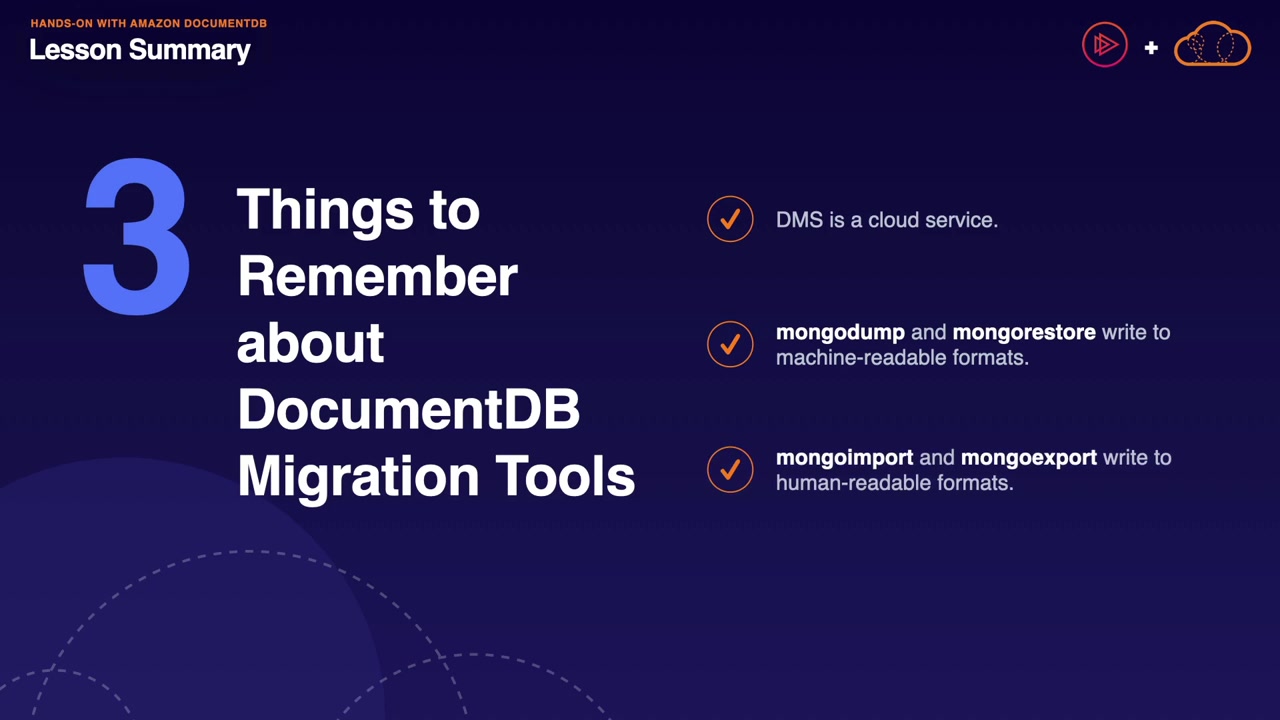 HANDS-ON WITH AMAZON DOCUMENTDB
Lesson Summary

+

3

Things to Remember about DocumentDB Migration Tools

DMS is a cloud service.

mongodump and mongorestore write to machine-readable formats.

mongoimport and mongoexport write to human-readable formats.